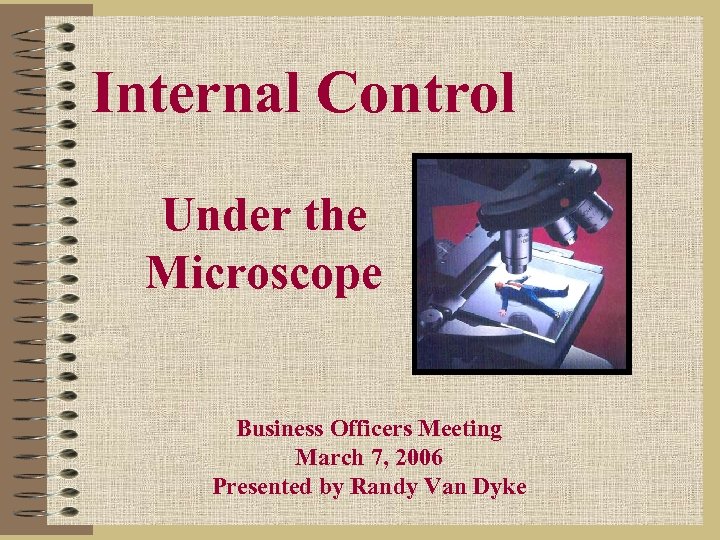 Internal Control

Under the Microscope

Business Officers Meeting
March 7, 2006
Presented by Randy Van Dyke